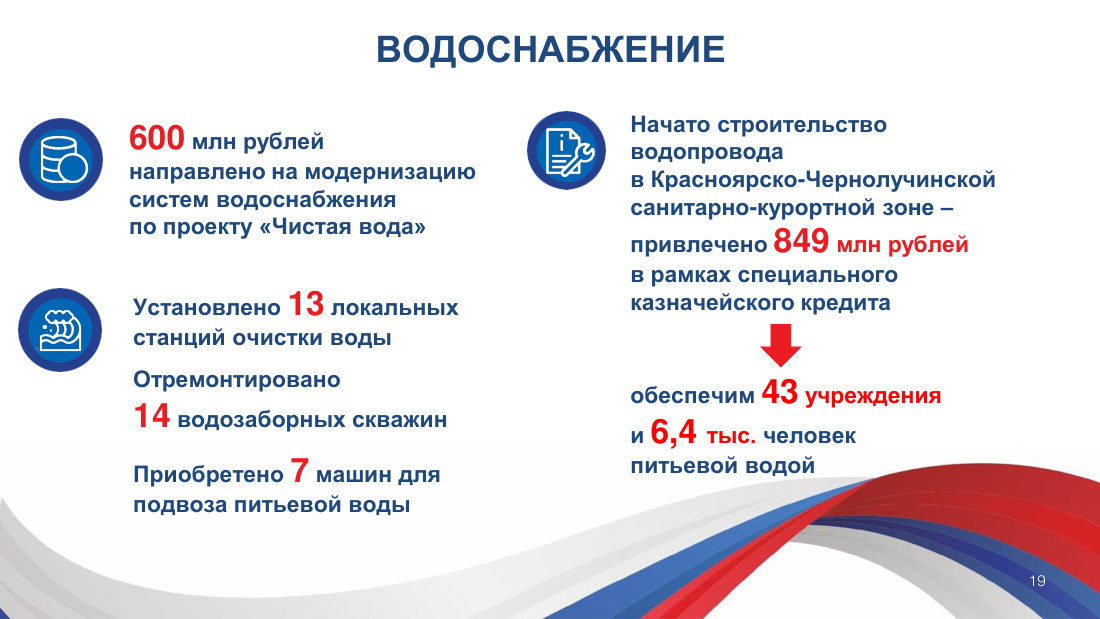 ВОДОСНАБЖЕНИЕ

600 млн рублей направлено на модернизацию систем водоснабжения по проекту «Чистая вода»

Установлено 13 локальных станций очистки воды

Отремонтировано 14 водозаборных скважин

Приобретено 7 машин для подвоза питьевой воды

Начато строительство водопровода в Красноярско-Чернолучинской санитарно-курортной зоне – привлечено 849 млн рублей в рамках специального казначейского кредита

обеспечим 43 учреждения и 6,4 тыс. человек питьевой водой

19